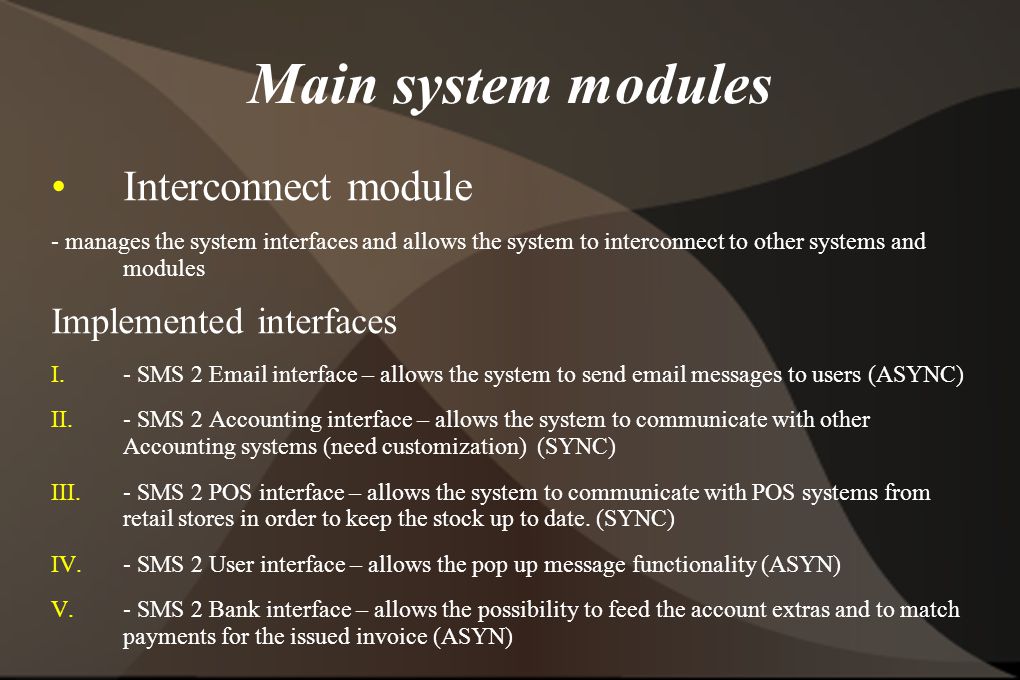 Main system modules

• Interconnect module

- manages the system interfaces and allows the system to interconnect to other systems and modules

Implemented interfaces

I. - SMS 2 Email interface – allows the system to send email messages to users (ASYNC)

II. - SMS 2 Accounting interface – allows the system to communicate with other Accounting systems (need customization) (SYNC)

III. - SMS 2 POS interface – allows the system to communicate with POS systems from retail stores in order to keep the stock up to date. (SYNC)

IV. - SMS 2 User interface – allows the pop up message functionality (ASYN)

V. - SMS 2 Bank interface – allows the possibility to feed the account extras and to match payments for the issued invoice (ASYN)